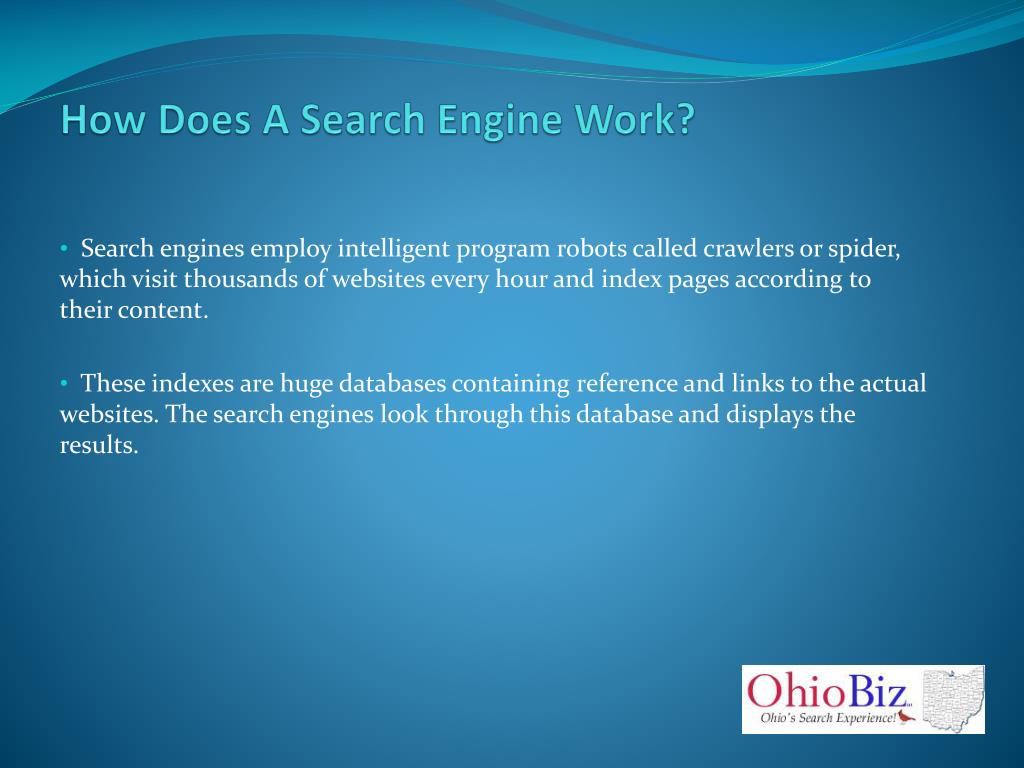 How Does A Search Engine Work?

• Search engines employ intelligent program robots called crawlers or spider, which visit thousands of websites every hour and index pages according to their content.

• These indexes are huge databases containing reference and links to the actual websites. The search engines look through this database and displays the results.

OhioBiz
Ohio's Search Experience!